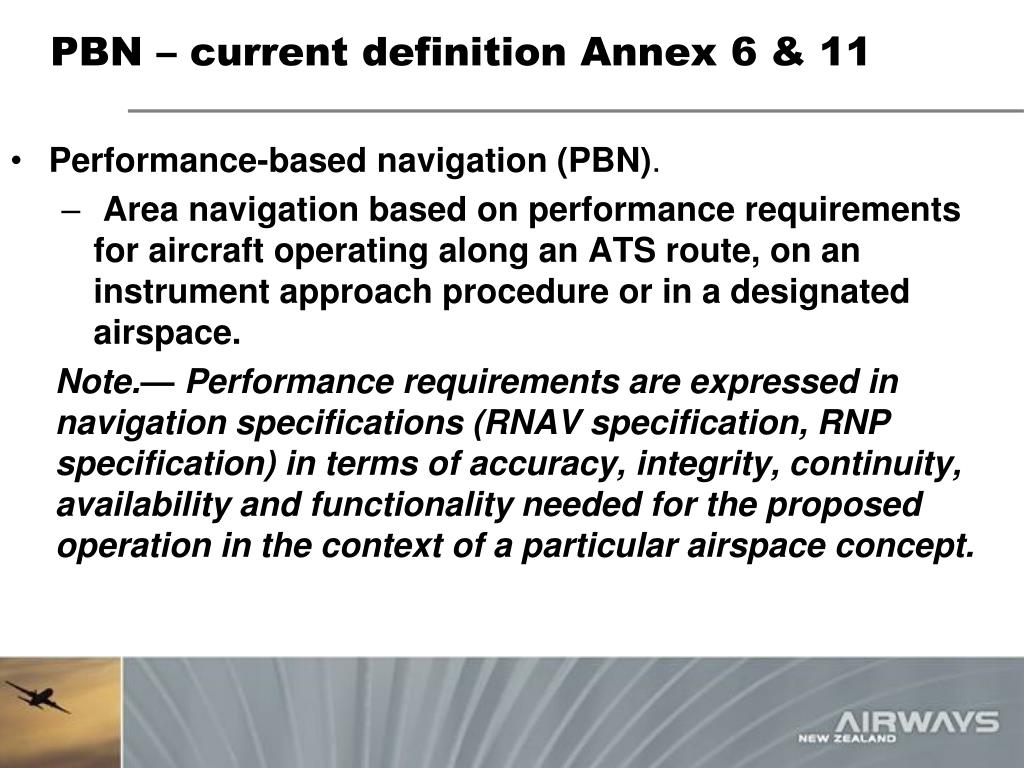 PBN – current definition Annex 6 & 11

• Performance-based navigation (PBN).

– Area navigation based on performance requirements for aircraft operating along an ATS route, on an instrument approach procedure or in a designated airspace.

Note.— Performance requirements are expressed in navigation specifications (RNAV specification, RNP specification) in terms of accuracy, integrity, continuity, availability and functionality needed for the proposed operation in the context of a particular airspace concept.

AIRWAYS
NEW ZEALAND